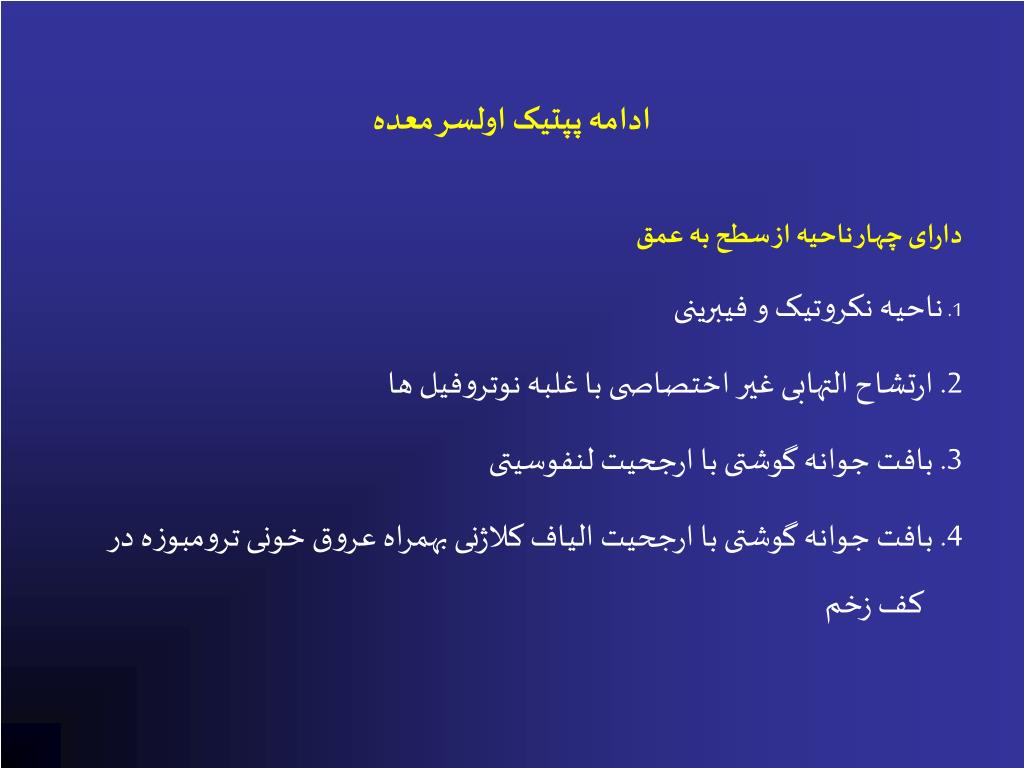 ادامه پپتیک اولسر معده

دارای چهارناحیه ازسطح به عمق

1. ناحیه نکروتیک و فیبرینی

2. ارتشاح التهابی غیر اختصاصی با غلبه نوتروفیل ها

3. بافت جوانه گوشتی با ارجحیت لنفوسیتی

4. بافت جوانه گوشتی با ارجحیت الیاف کلاژنی بهمراه عروق خونی ترومبوزه در کف زخم